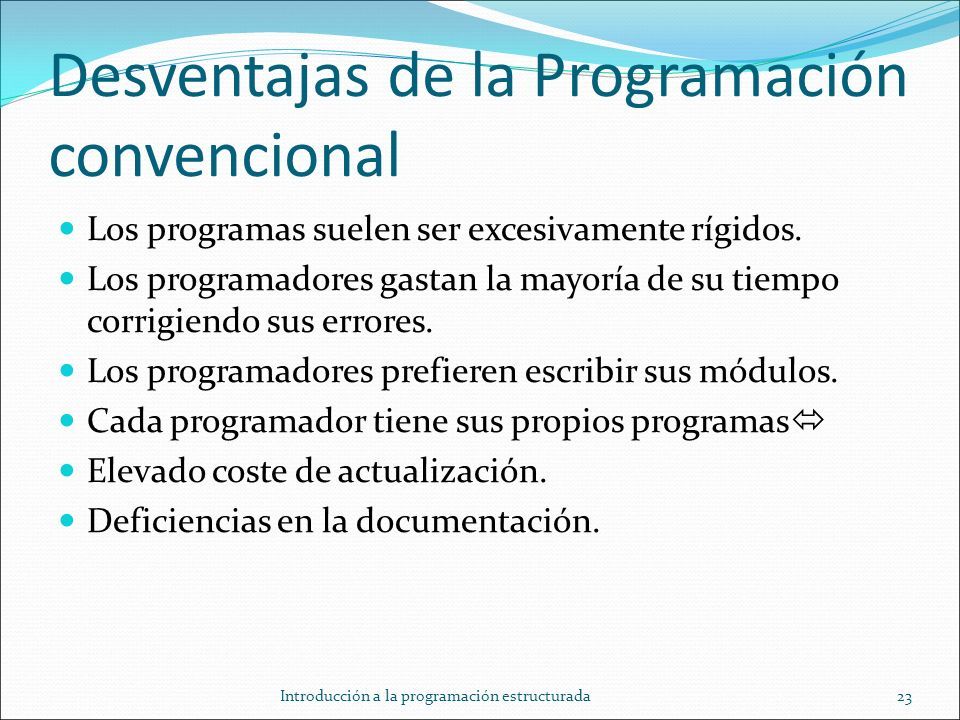 Desventajas de la Programación convencional

- Los programas suelen ser excesivamente rígidos.
- Los programadores gastan la mayoría de su tiempo corrigiendo sus errores.
- Los programadores prefieren escribir sus módulos.
- Cada programador tiene sus propios programas⇔
- Elevado coste de actualización.
- Deficiencias en la documentación.

Introducción a la programación estructurada

23